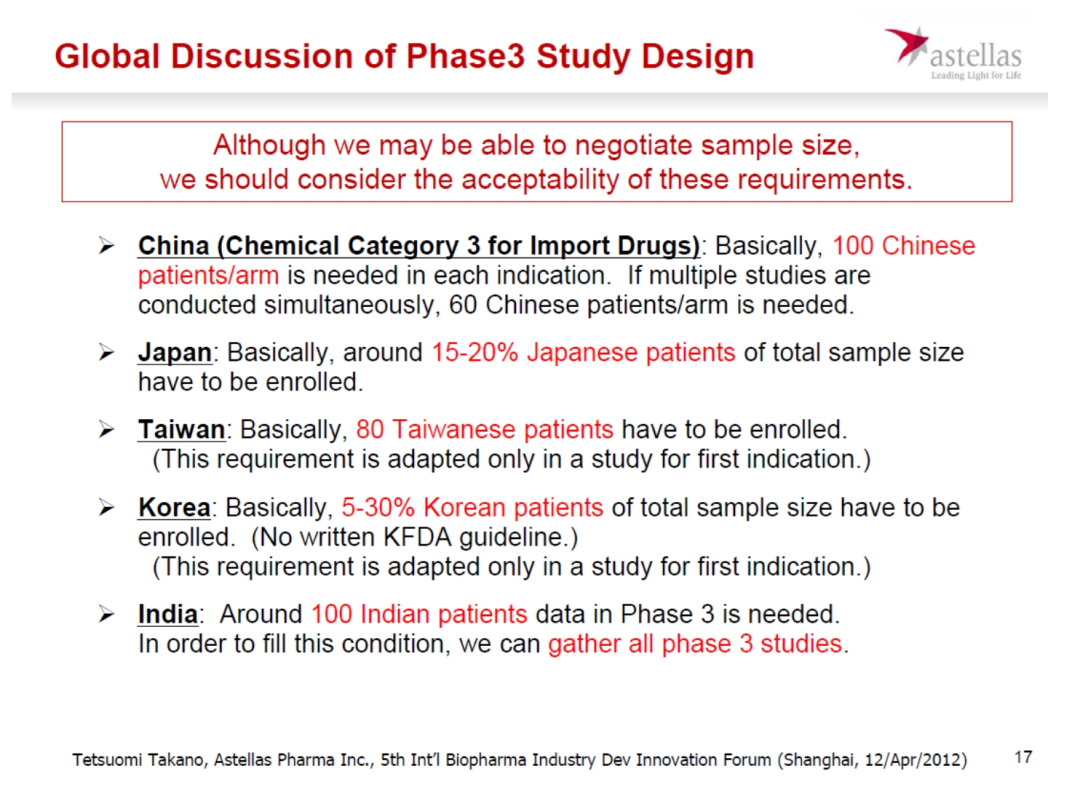 Global Discussion of Phase3 Study Design

astellas
Leading Light for Life

Although we may be able to negotiate sample size, we should consider the acceptability of these requirements.

➢ China (Chemical Category 3 for Import Drugs): Basically, 100 Chinese patients/arm is needed in each indication. If multiple studies are conducted simultaneously, 60 Chinese patients/arm is needed.

➢ Japan: Basically, around 15-20% Japanese patients of total sample size have to be enrolled.

➢ Taiwan: Basically, 80 Taiwanese patients have to be enrolled. (This requirement is adapted only in a study for first indication.)

➢ Korea: Basically, 5-30% Korean patients of total sample size have to be enrolled. (No written KFDA guideline.) (This requirement is adapted only in a study for first indication.)

➢ India: Around 100 Indian patients data in Phase 3 is needed. In order to fill this condition, we can gather all phase 3 studies.

Tetsuomi Takano, Astellas Pharma Inc., 5th Int'l Biopharma Industry Dev Innovation Forum (Shanghai, 12/Apr/2012)

17